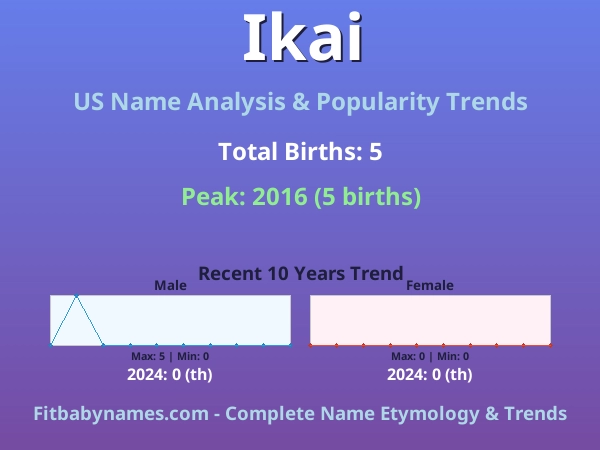 Ikai

US Name Analysis & Popularity Trends

Total Births: 5

Peak: 2016 (5 births)

Recent 10 Years Trend

Male

Max: 5 | Min: 0

2024: 0 (th)

Female

Max: 0 | Min: 0

2024: 0 (th)

Fitbabynames.com - Complete Name Etymology & Trends